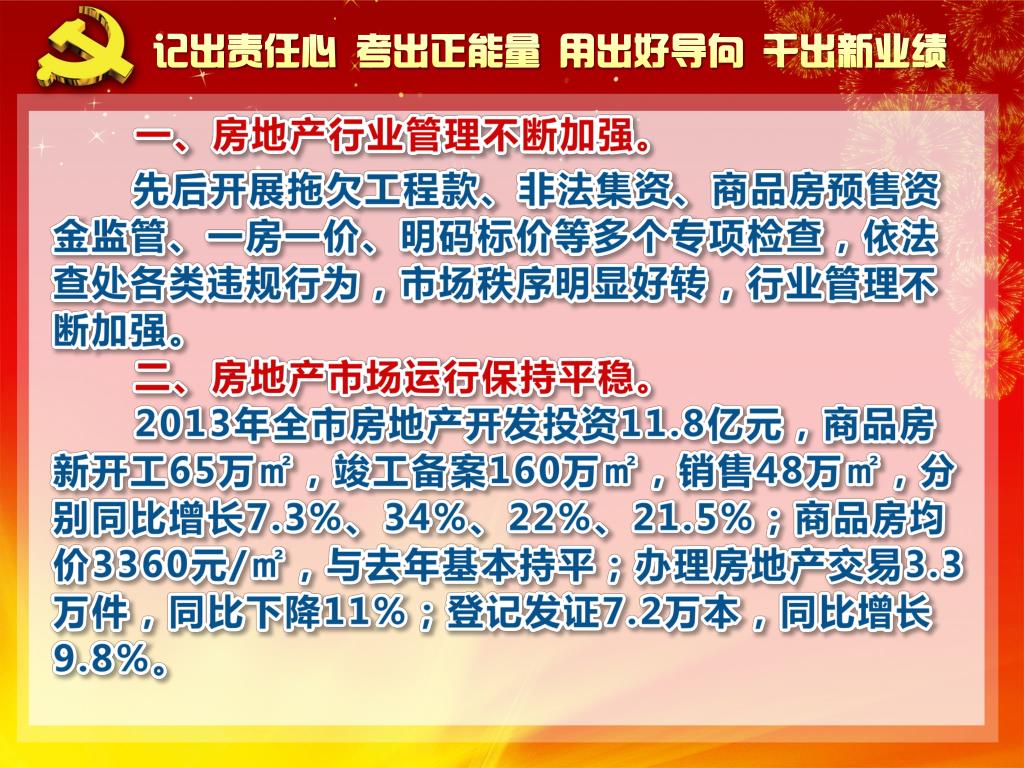 记出责任心 考出正能量 用出好导向 干出新业绩

一、房地产行业管理不断加强。

先后开展拖欠工程款、非法集资、商品房预售资金监管、一房一价、明码标价等多个专项检查，依法查处各类违规行为，市场秩序明显好转，行业管理不断加强。

二、房地产市场运行保持平稳。

2013年全市房地产开发投资11.8亿元，商品房新开工65万㎡，竣工备案160万㎡，销售48万㎡，分别同比增长7.3%、34%、22%、21.5%；商品房均价3360元/㎡，与去年基本持平；办理房地产交易3.3万件，同比下降11%；登记发证7.2万本，同比增长9.8%。